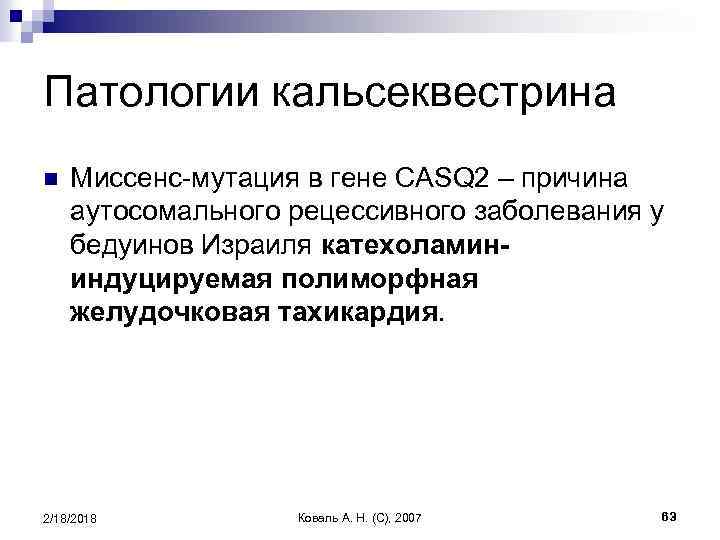 Патологии кальсеквестрина

Миссенс-мутация в гене CASQ2 – причина аутосомального рецессивного заболевания у бедуинов Израиля катехоламин-индуцируемая полиморфная желудочковая тахикардия.

2/18/2018

Коваль А. Н. (С), 2007

63